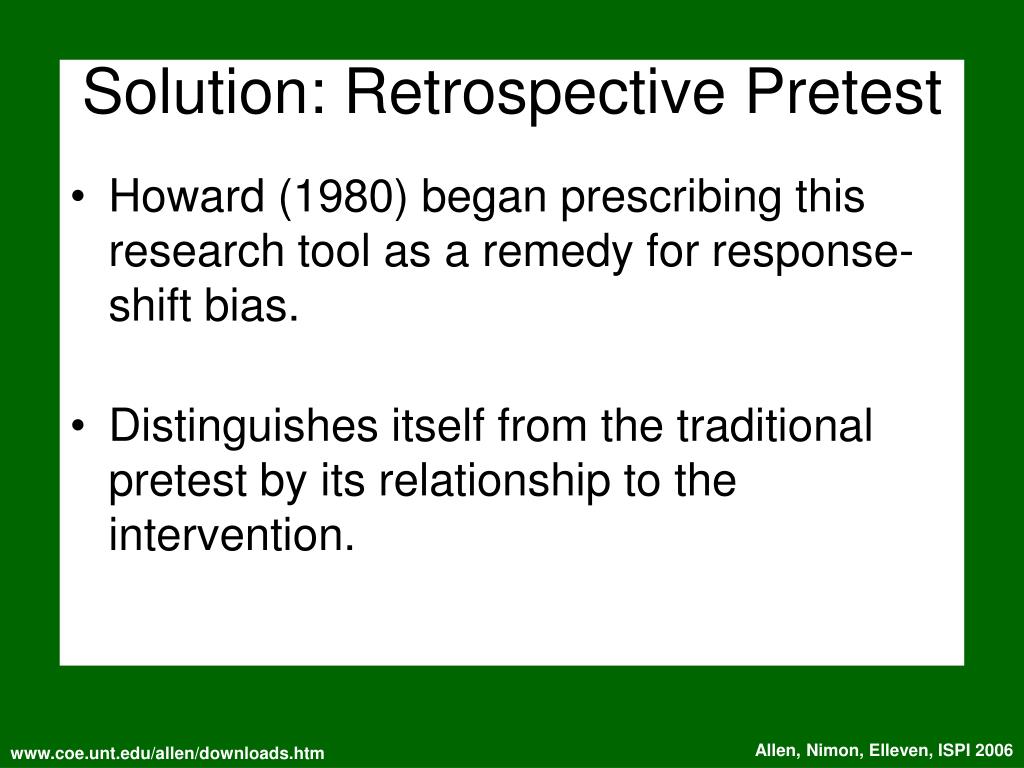 Solution: Retrospective Pretest

• Howard (1980) began prescribing this research tool as a remedy for response-shift bias.

• Distinguishes itself from the traditional pretest by its relationship to the intervention.

www.coe.unt.edu/allen/downloads.htm

Allen, Nimon, Elleven, ISPI 2006